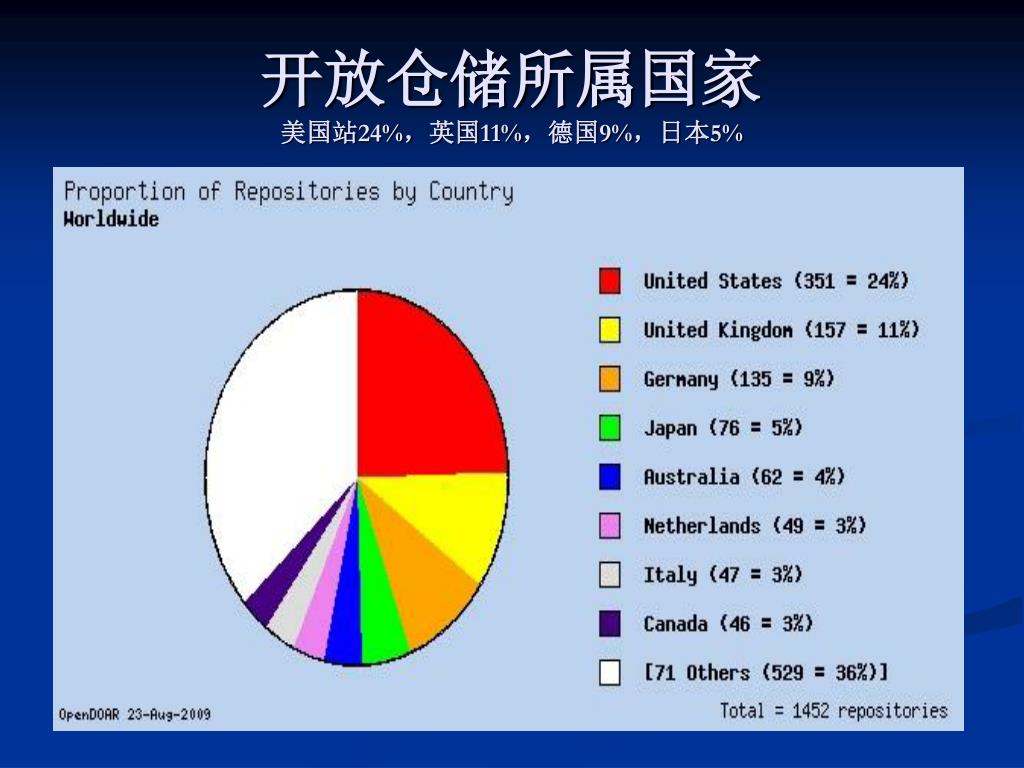 开放仓储所属国家

美国站24%，英国11%，德国9%，日本5%

Proportion of Repositories by Country
Worldwide

United States (351 = 24%)
United Kingdom (157 = 11%)
Germany (135 = 9%)
Japan (76 = 5%)
Australia (62 = 4%)
Netherlands (49 = 3%)
Italy (47 = 3%)
Canada (46 = 3%)
[71 Others (529 = 36%)]

OpenDOAR 23-Aug-2009

Total = 1452 repositories